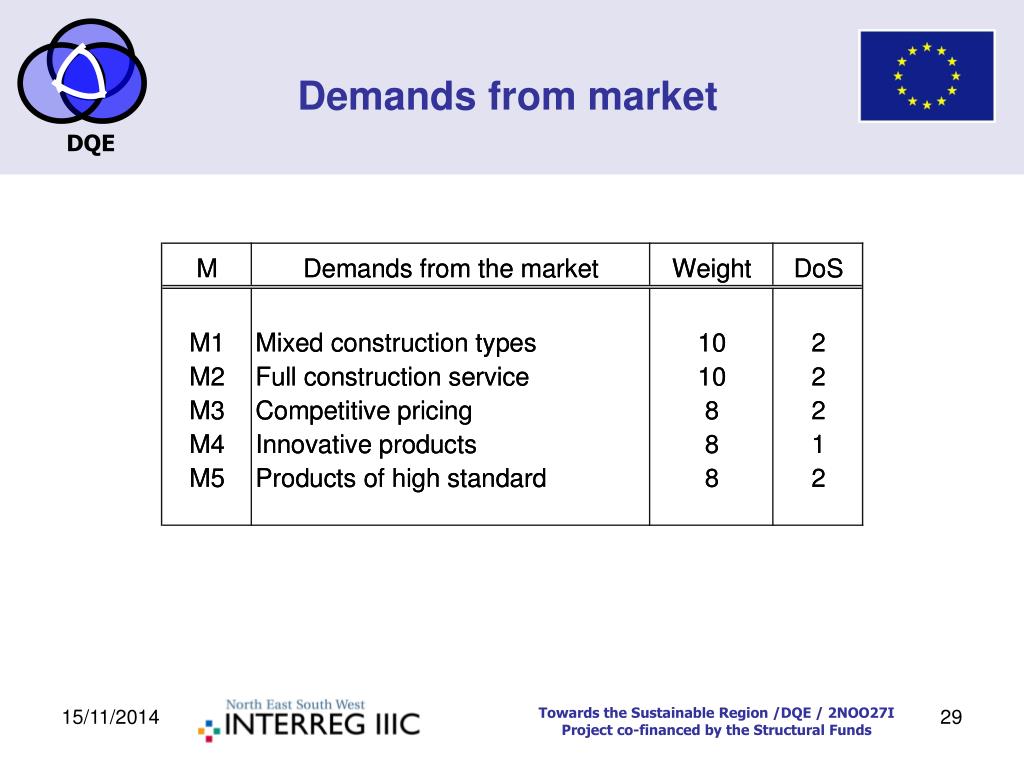 DQE

Demands from market

| M | Demands from the market | Weight | DoS |
|---|---|---|---|
| M1 | Mixed construction types | 10 | 2 |
| M2 | Full construction service | 10 | 2 |
| M3 | Competitive pricing | 8 | 2 |
| M4 | Innovative products | 8 | 1 |
| M5 | Products of high standard | 8 | 2 |

15/11/2014

North East South West
INTERREG IIIC

Towards the Sustainable Region /DQE / 2NOO27I
Project co-financed by the Structural Funds

29